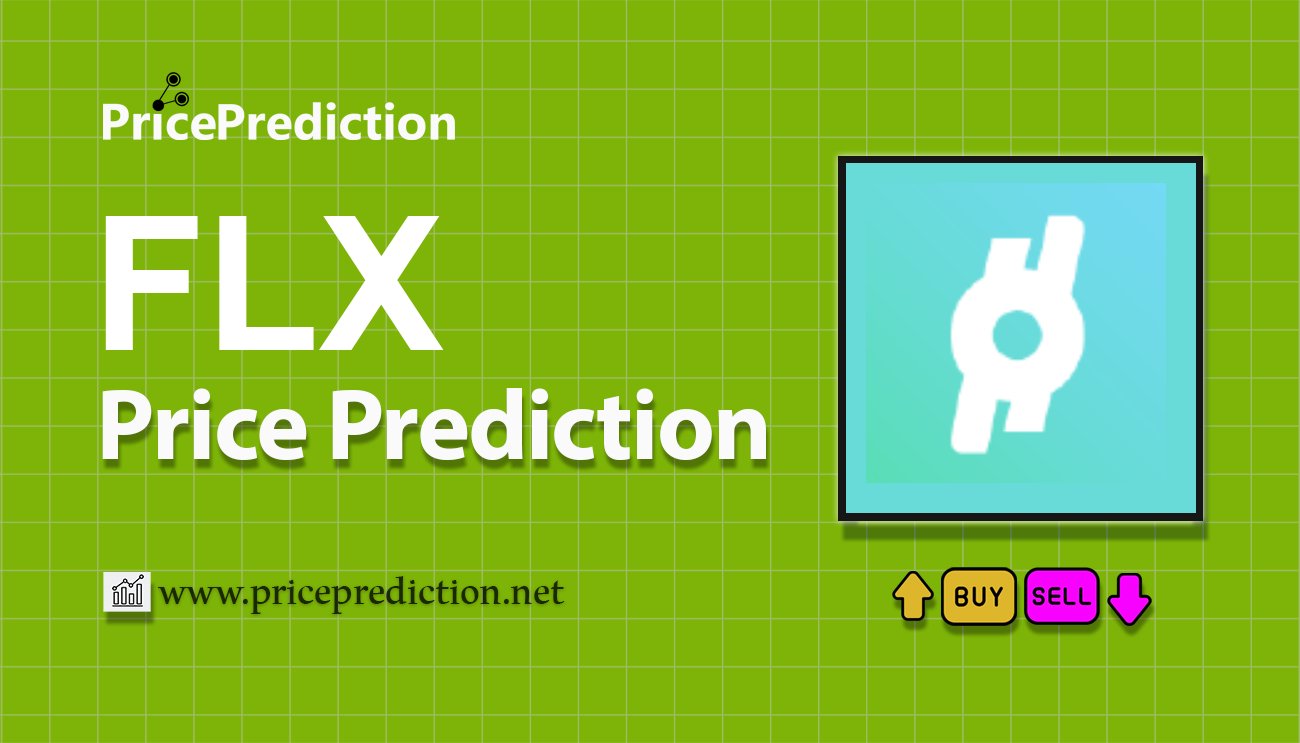 PricePrediction

FLX
Price Prediction

www.priceprediction.net

BUY SELL